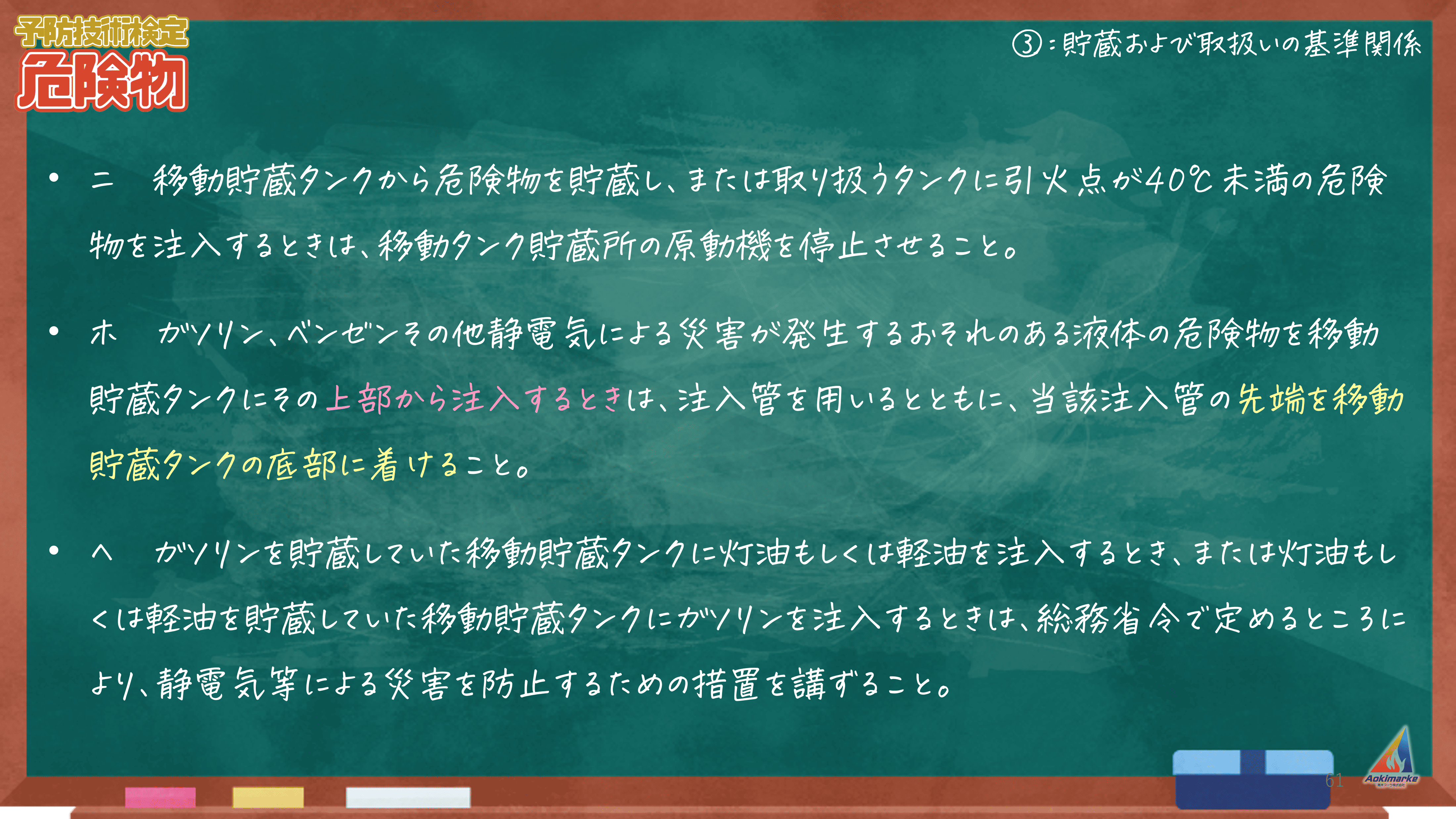 予防技術検定
危険物

③：貯蔵および取扱いの基準関係

• ニ　移動貯蔵タンクから危険物を貯蔵し、または取り扱うタンクに引火点が40℃未満の危険物を注入するときは、移動タンク貯蔵所の原動機を停止させること。

• ホ　ガソリン、ベンゼンその他静電気による災害が発生するおそれのある液体の危険物を移動貯蔵タンクにその上部から注入するときは、注入管を用いるとともに、当該注入管の先端を移動貯蔵タンクの底部に着けること。

• ヘ　ガソリンを貯蔵していた移動貯蔵タンクに灯油もしくは軽油を注入するとき、または灯油もしくは軽油を貯蔵していた移動貯蔵タンクにガソリンを注入するときは、総務省令で定めるところにより、静電気等による災害を防止するための措置を講ずること。

61

Aokimarke